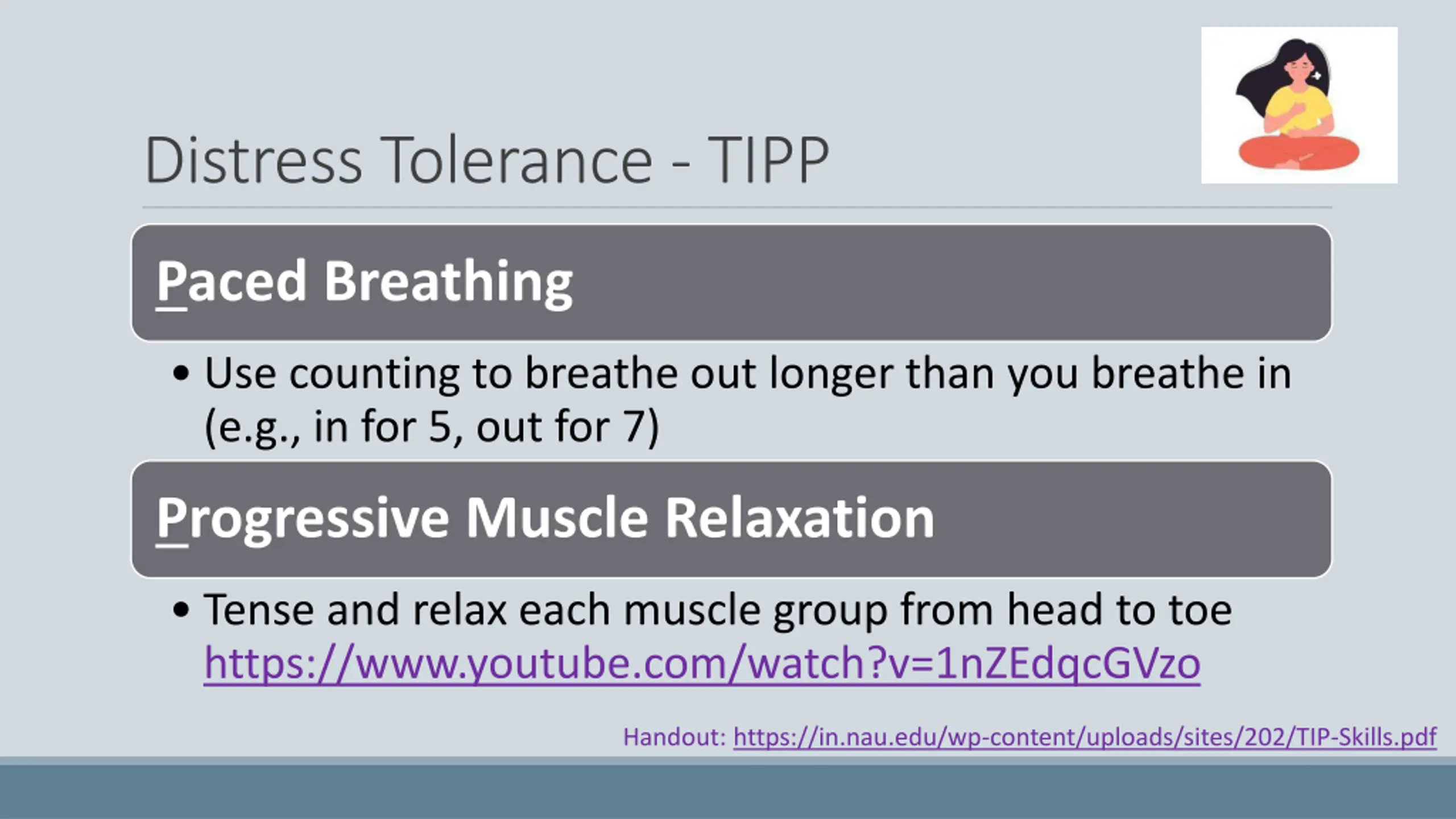 Distress Tolerance - TIPP

Paced Breathing

• Use counting to breathe out longer than you breathe in (e.g., in for 5, out for 7)

Progressive Muscle Relaxation

• Tense and relax each muscle group from head to toe https://www.youtube.com/watch?v=1nZEdqcGVzo

Handout: https://in.nau.edu/wp-content/uploads/sites/202/TIP-Skills.pdf